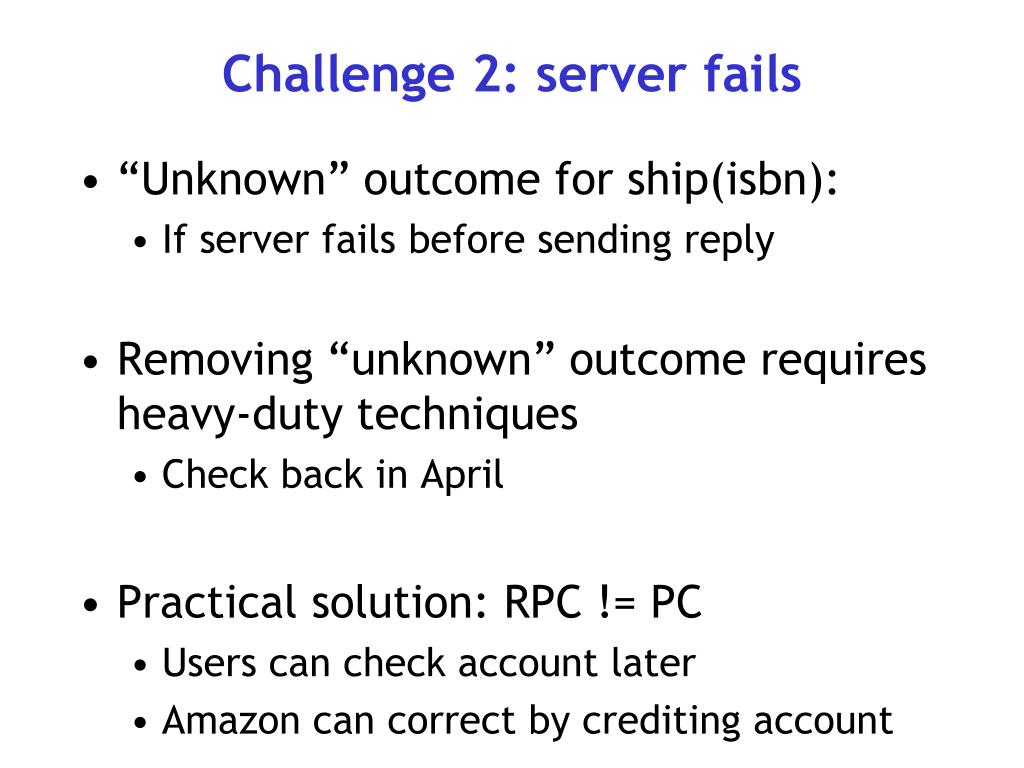 Challenge 2: server fails

• “Unknown” outcome for ship(isbn):
  • If server fails before sending reply

• Removing “unknown” outcome requires heavy-duty techniques
  • Check back in April

• Practical solution: RPC != PC
  • Users can check account later
  • Amazon can correct by crediting account